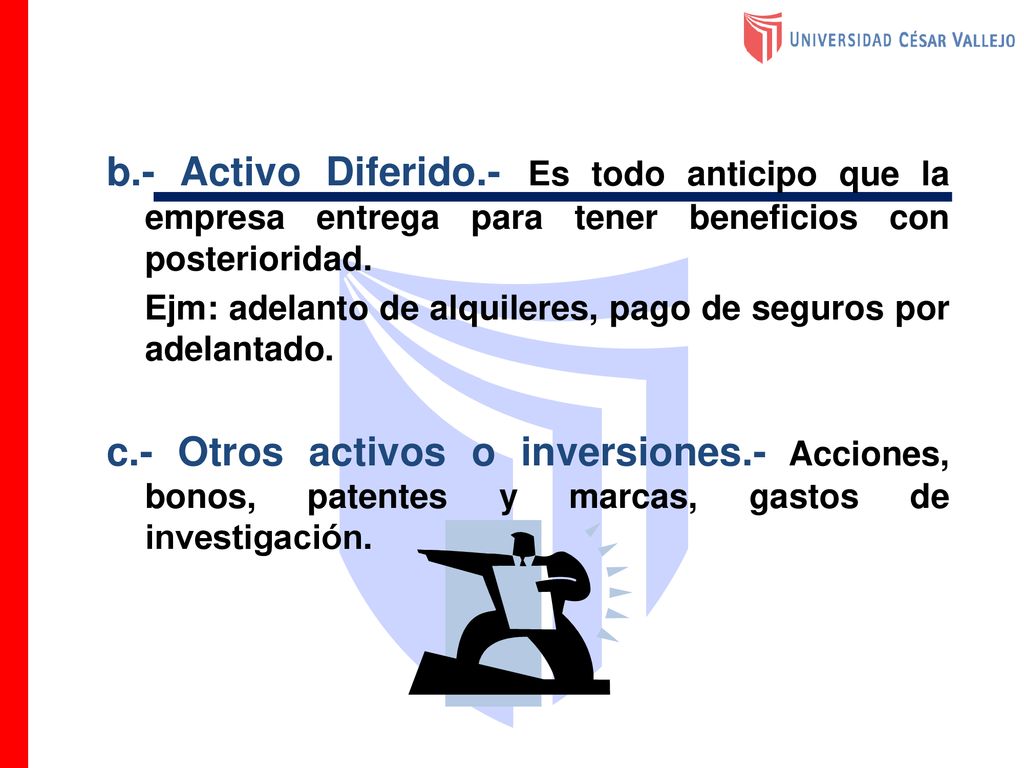 UNIVERSIDAD CÉSAR VALLEJO

b.- Activo Diferido.- Es todo anticipo que la empresa entrega para tener beneficios con posterioridad.

Ejm: adelanto de alquileres, pago de seguros por adelantado.

c.- Otros activos o inversiones.- Acciones, bonos, patentes y marcas, gastos de investigación.